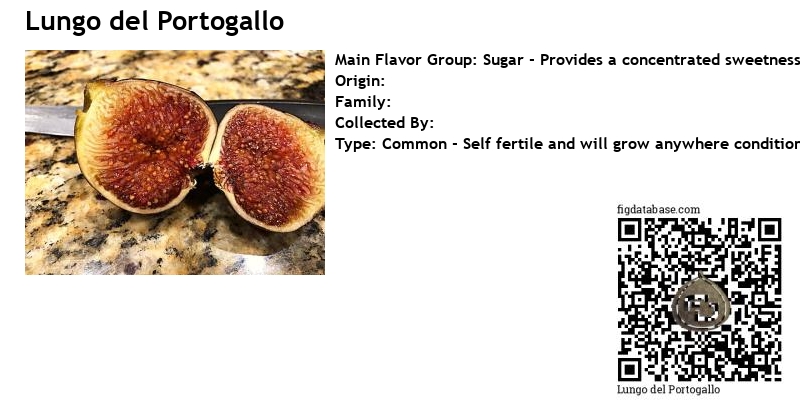 Lungo del Portogallo

Main Flavor Group: Sugar - Provides a concentrated sweetness
Origin:
Family:
Collected By:
Type: Common - Self fertile and will grow anywhere condition

figdatabase.com

Lungo del Portogallo